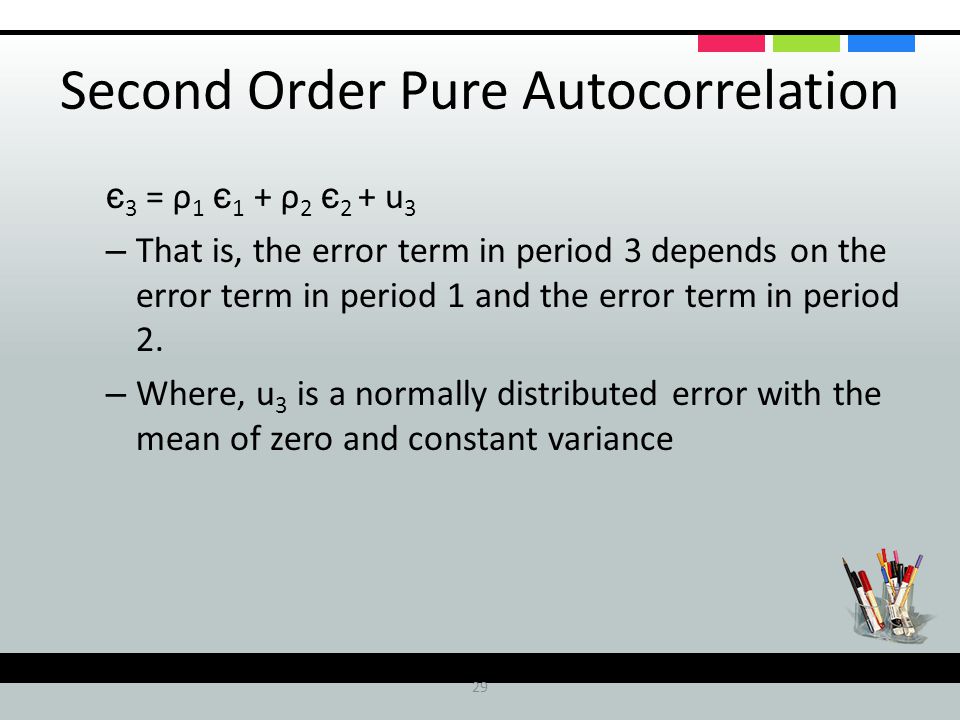 Second Order Pure Autocorrelation

$\epsilon_3 = \rho_1 \epsilon_1 + \rho_2 \epsilon_2 + u_3$

– That is, the error term in period 3 depends on the error term in period 1 and the error term in period 2.

– Where, $u_3$ is a normally distributed error with the mean of zero and constant variance

29